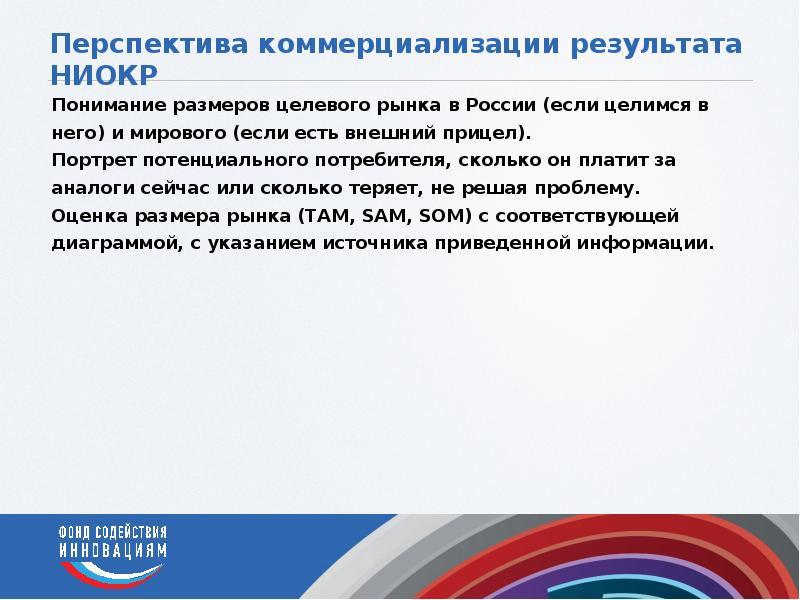 Перспектива коммерциализации результата НИОКР

Понимание размеров целевого рынка в России (если целимся в него) и мирового (если есть внешний прицел).

Портрет потенциального потребителя, сколько он платит за аналоги сейчас или сколько теряет, не решая проблему.

Оценка размера рынка (TAM, SAM, SOM) с соответствующей диаграммой, с указанием источника приведенной информации.

ФОНД СОДЕЙСТВИЯ ИННОВАЦИЯМ